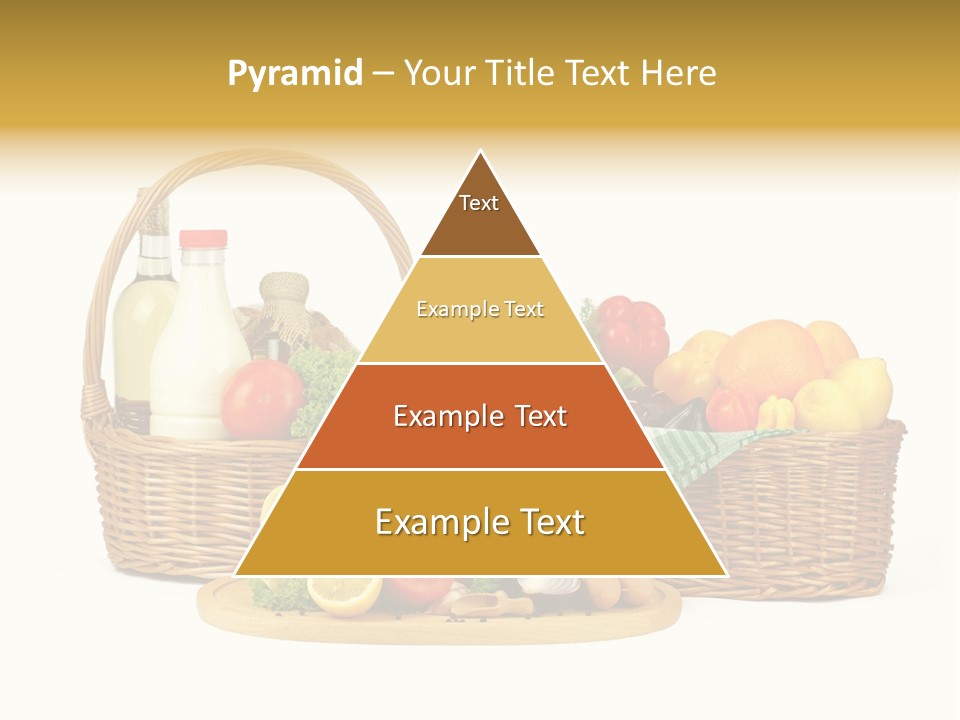 Pyramid – Your Title Text Here

Text

Example Text

Example Text

Example Text